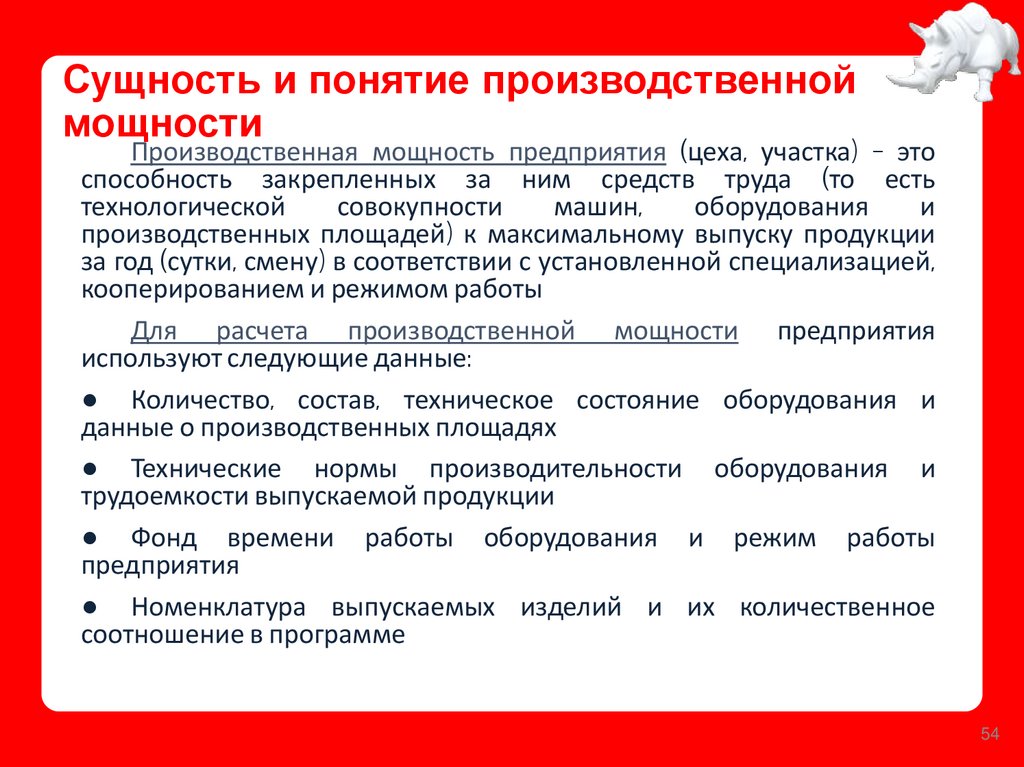 Сущность и понятие производственной мощности

Производственная мощность предприятия (цеха, участка) – это способность закрепленных за ним средств труда (то есть технологической совокупности машин, оборудования и производственных площадей) к максимальному выпуску продукции за год (сутки, смену) в соответствии с установленной специализацией, кооперированием и режимом работы

Для расчета производственной мощности предприятия используют следующие данные:

● Количество, состав, техническое состояние оборудования и данные о производственных площадях

● Технические нормы производительности оборудования и трудоемкости выпускаемой продукции

● Фонд времени работы оборудования и режим работы предприятия

● Номенклатура выпускаемых изделий и их количественное соотношение в программе

54